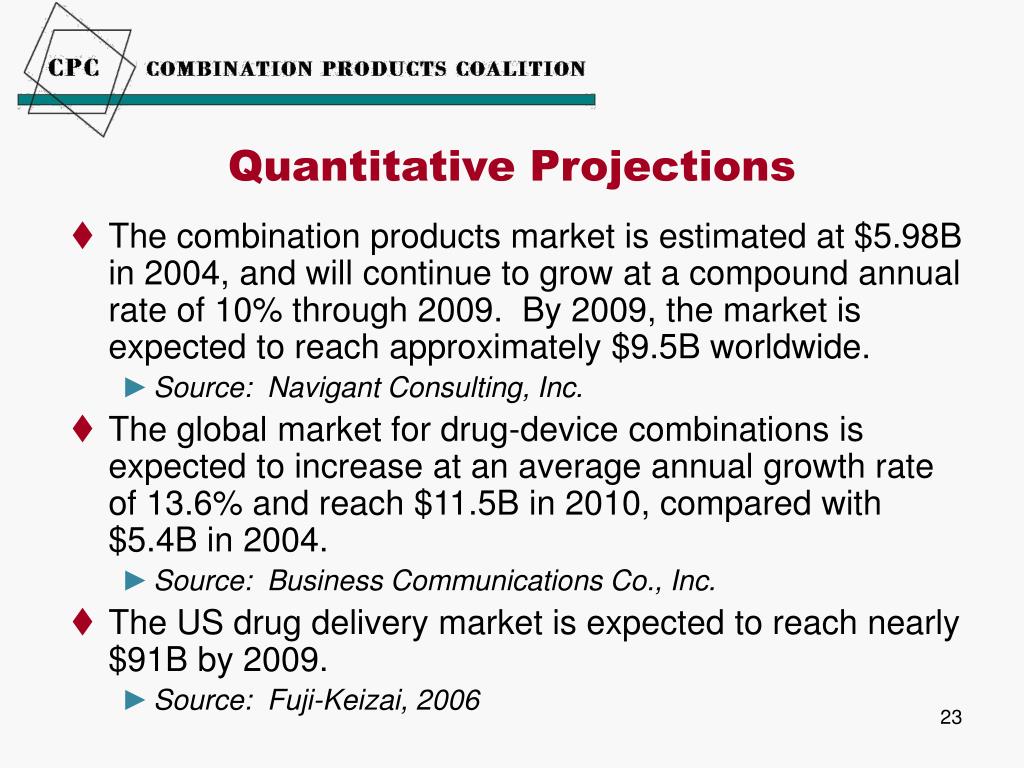 CPC COMBINATION PRODUCTS COALITION

Quantitative Projections

♦ The combination products market is estimated at \$5.98B in 2004, and will continue to grow at a compound annual rate of 10% through 2009. By 2009, the market is expected to reach approximately \$9.5B worldwide.

► Source: Navigant Consulting, Inc.

♦ The global market for drug-device combinations is expected to increase at an average annual growth rate of 13.6% and reach \$11.5B in 2010, compared with \$5.4B in 2004.

► Source: Business Communications Co., Inc.

♦ The US drug delivery market is expected to reach nearly \$91B by 2009.

► Source: Fuji-Keizai, 2006

23